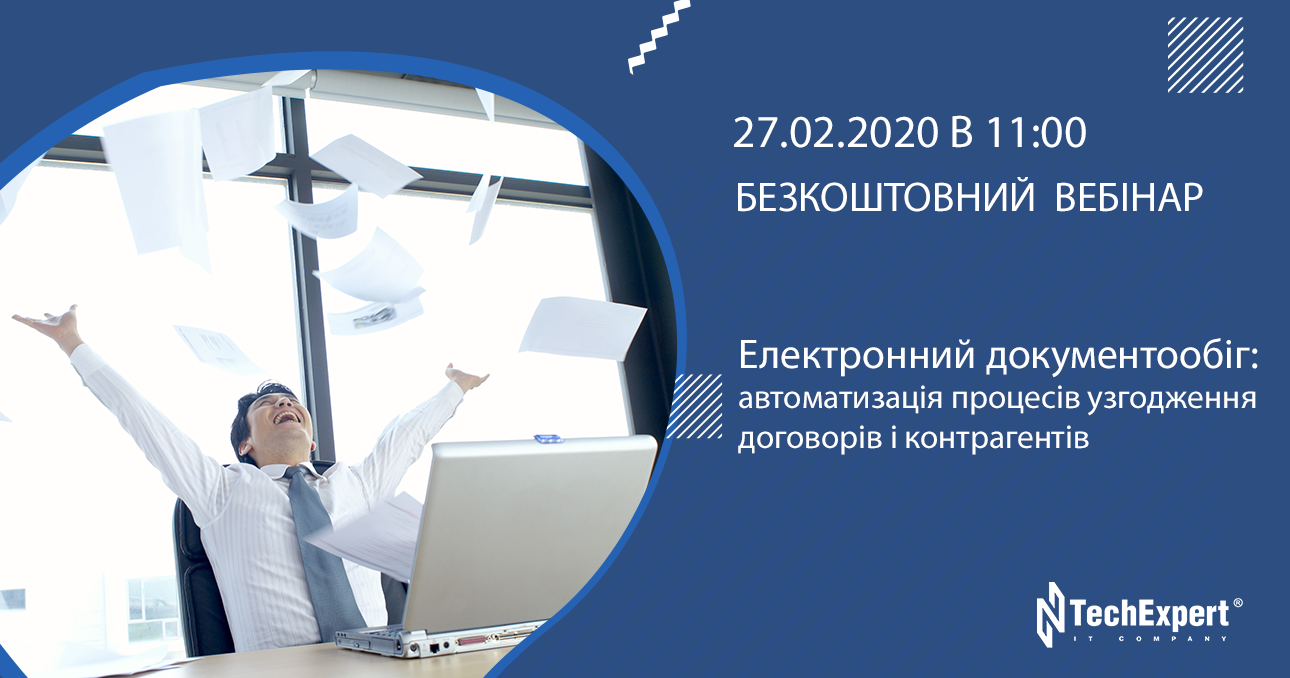 27.02.2020 В 11:00
БЕЗКОШТОВНИЙ ВЕБІНАР

Електронний документообіг: автоматизація процесів узгодження договорів і контрагентів

TechExpert®
IT COMPANY